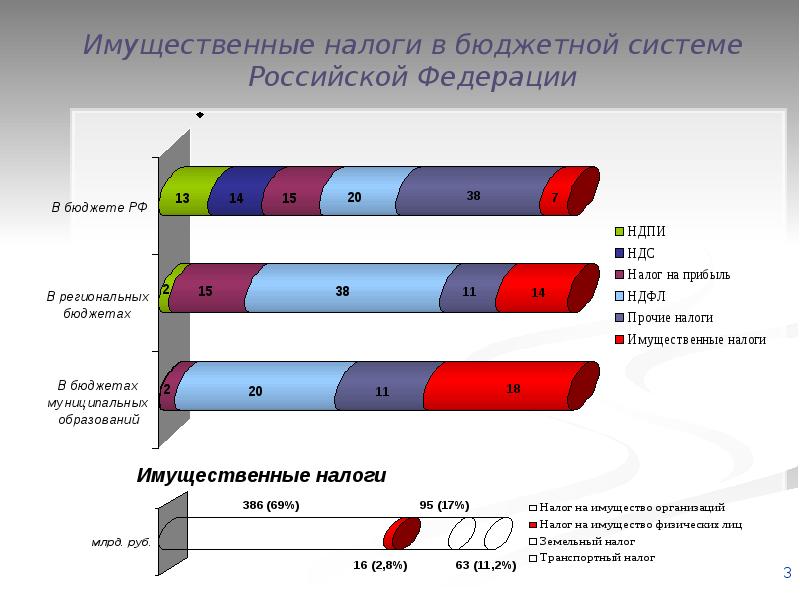 Имущественные налоги в бюджетной системе Российской Федерации

В бюджете РФ
13 14 15 20 38 7

В региональных бюджетах
2 15 38 11 14

В бюджетах муниципальных образований
2 20 11 18

НДПИ
НДС
Налог на прибыль
НДФЛ
Прочие налоги
Имущественные налоги

Имущественные налоги

млрд. руб.
386 (69%)
95 (17%)
16 (2,8%)
63 (11,2%)

Налог на имущество организаций
Налог на имущество физических лиц
Земельный налог
Транспортный налог

3